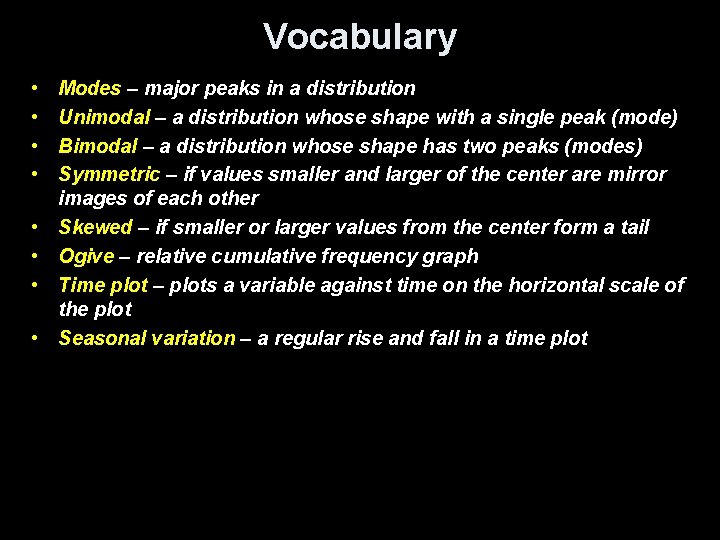 Vocabulary

• Modes – major peaks in a distribution
• Unimodal – a distribution whose shape with a single peak (mode)
• Bimodal – a distribution whose shape has two peaks (modes)
• Symmetric – if values smaller and larger of the center are mirror images of each other
• Skewed – if smaller or larger values from the center form a tail
• Ogive – relative cumulative frequency graph
• Time plot – plots a variable against time on the horizontal scale of the plot
• Seasonal variation – a regular rise and fall in a time plot